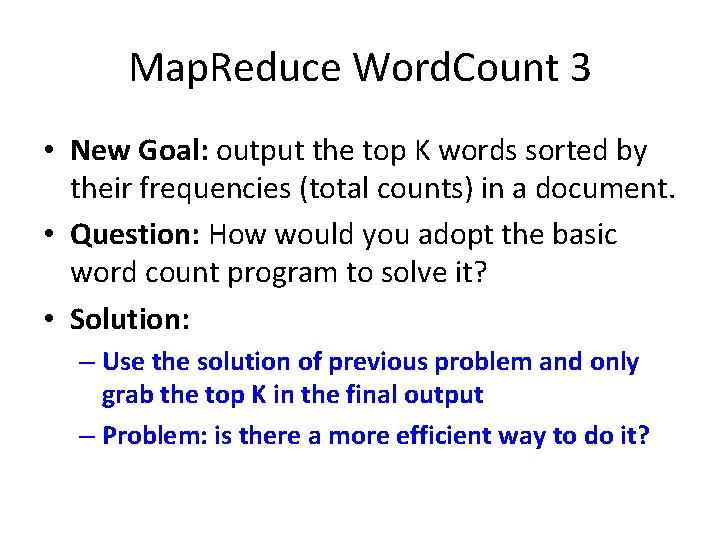 MapReduce WordCount 3

• New Goal: output the top K words sorted by their frequencies (total counts) in a document.

• Question: How would you adopt the basic word count program to solve it?

• Solution:

– Use the solution of previous problem and only grab the top K in the final output

– Problem: is there a more efficient way to do it?